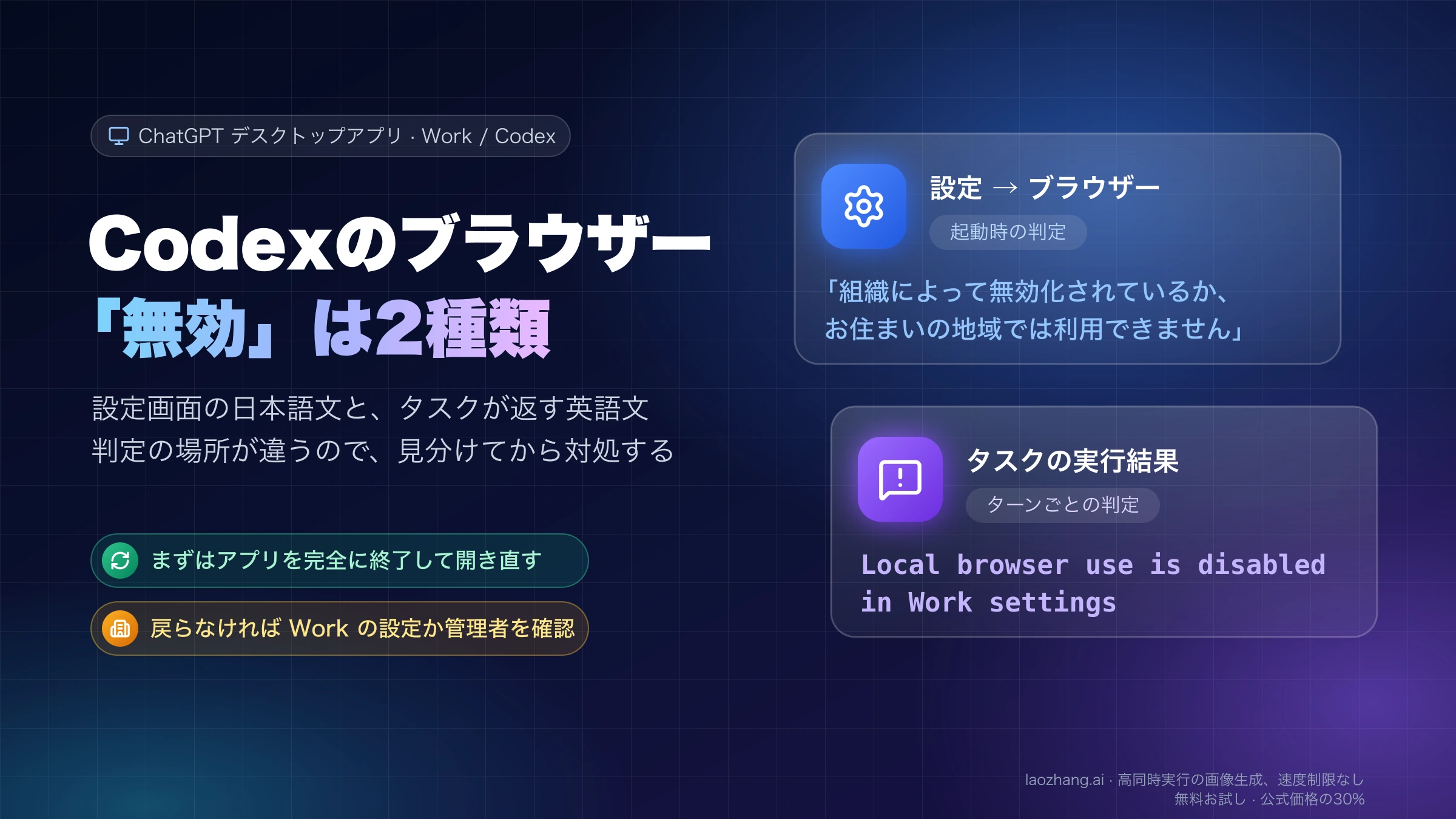 ChatGPT デスクトップアプリ · Work / Codex

Codexのブラウザー
「無効」は2種類

設定画面の日本語文と、タスクが返す英語文
判定の場所が違うので、見分けてから対処する

まずはアプリを完全に終了して開き直す

戻らなければ Work の設定か管理者を確認

設定 → ブラウザー
起動時の判定

「組織によって無効化されているか、お住まいの地域では利用できません」

タスクの実行結果
ターンごとの判定

Local browser use is disabled in Work settings

laozhang.ai · 高同時実行の画像生成、速度制限なし
無料お試し · 公式価格の30%